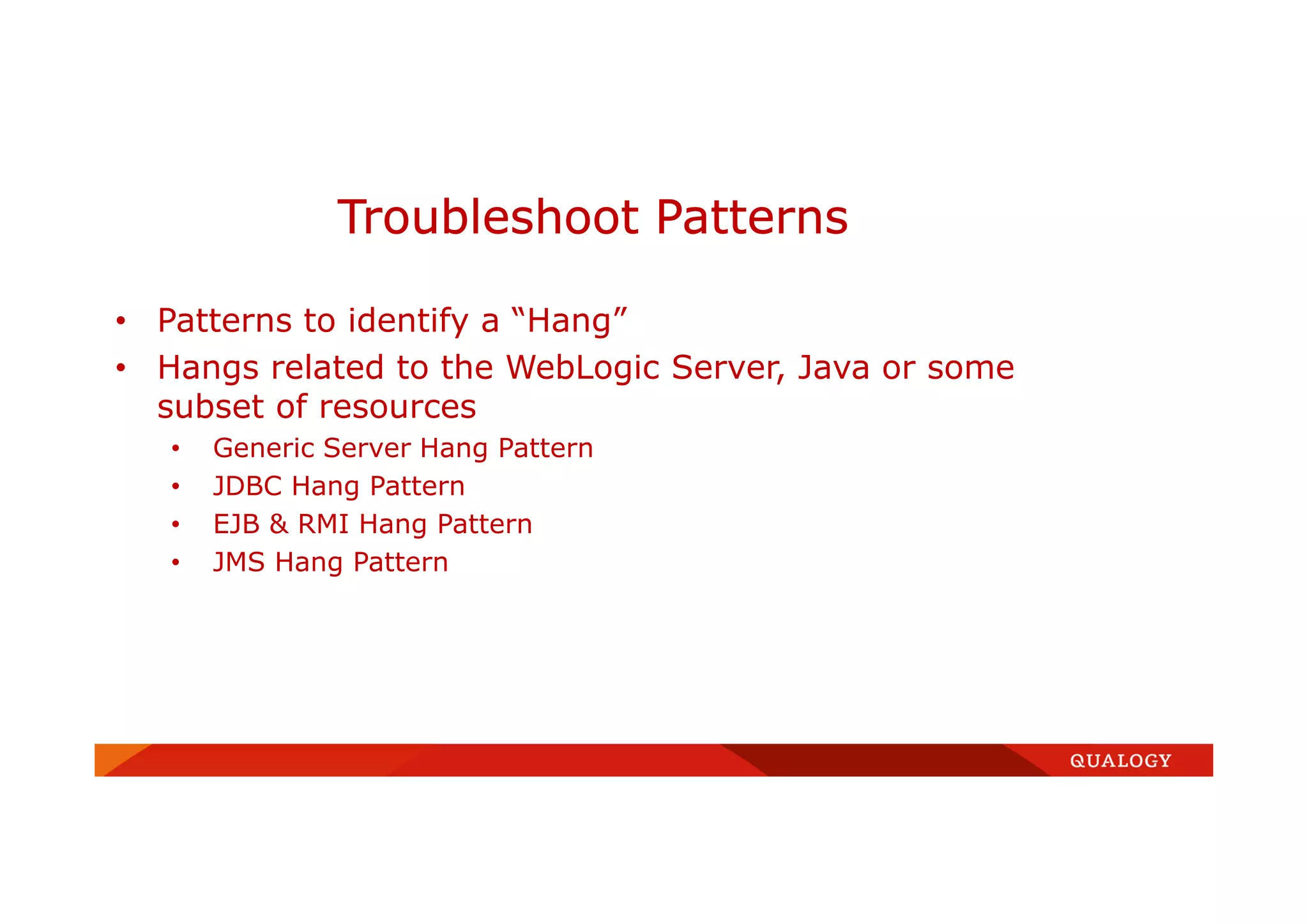 Troubleshoot Patterns

• Patterns to identify a “Hang”
• Hangs related to the WebLogic Server, Java or some subset of resources
  • Generic Server Hang Pattern
  • JDBC Hang Pattern
  • EJB & RMI Hang Pattern
  • JMS Hang Pattern

QUALOGY